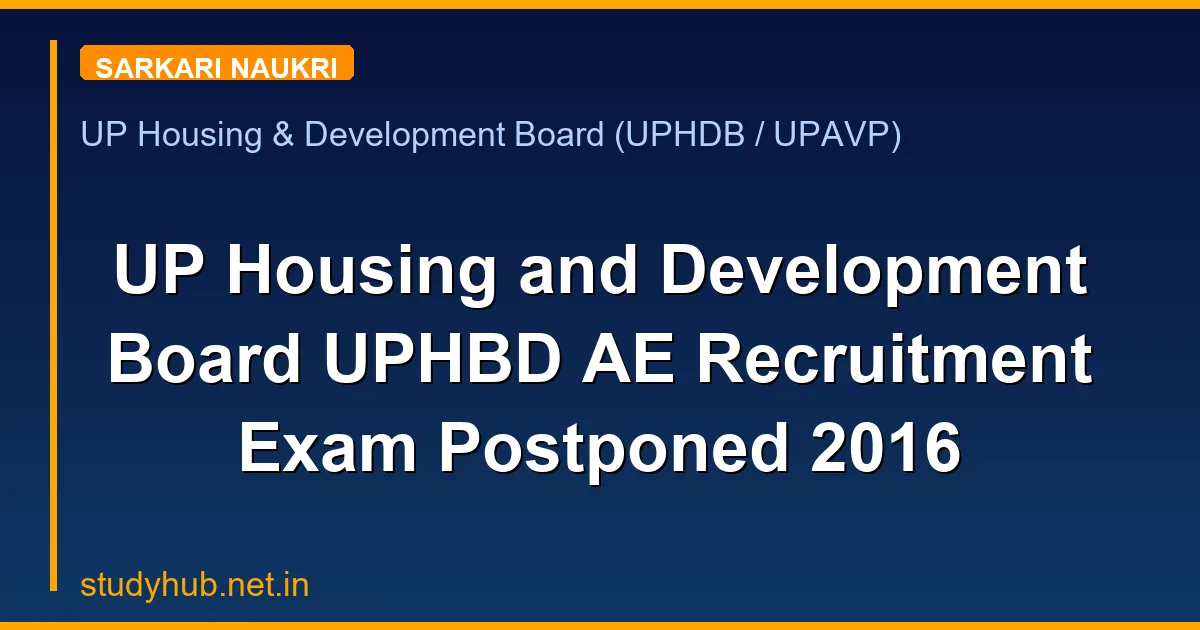 SARKARI NAUKRI

UP Housing & Development Board (UPHDB / UPAVP)

UP Housing and Development Board UPHBD AE Recruitment Exam Postponed 2016

studyhub.net.in